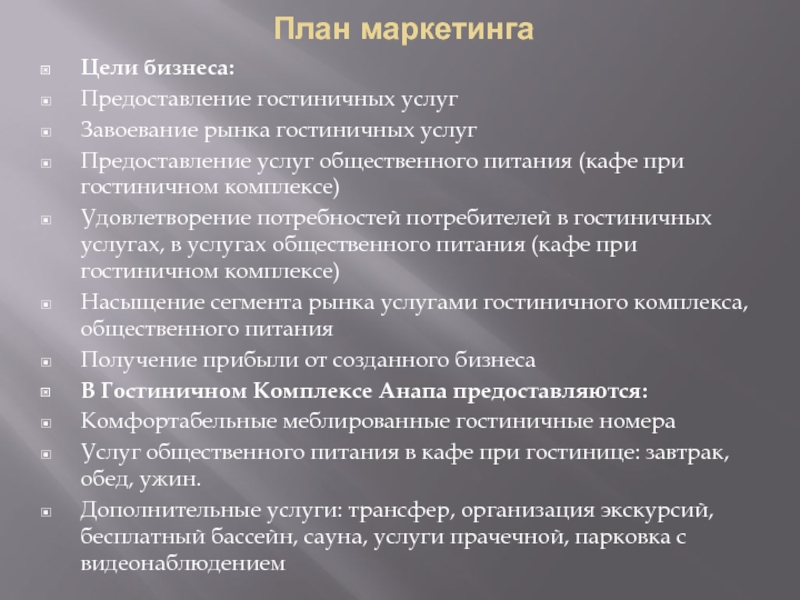 План маркетинга

Цели бизнеса:

Предоставление гостиничных услуг

Завоевание рынка гостиничных услуг

Предоставление услуг общественного питания (кафе при гостиничном комплексе)

Удовлетворение потребностей потребителей в гостиничных услугах, в услугах общественного питания (кафе при гостиничном комплексе)

Насыщение сегмента рынка услугами гостиничного комплекса, общественного питания

Получение прибыли от созданного бизнеса

В Гостиничном Комплексе Анапа предоставляются:

Комфортабельные меблированные гостиничные номера

Услуг общественного питания в кафе при гостинице: завтрак, обед, ужин.

Дополнительные услуги: трансфер, организация экскурсий, бесплатный бассейн, сауна, услуги прачечной, парковка с видеонаблюдением